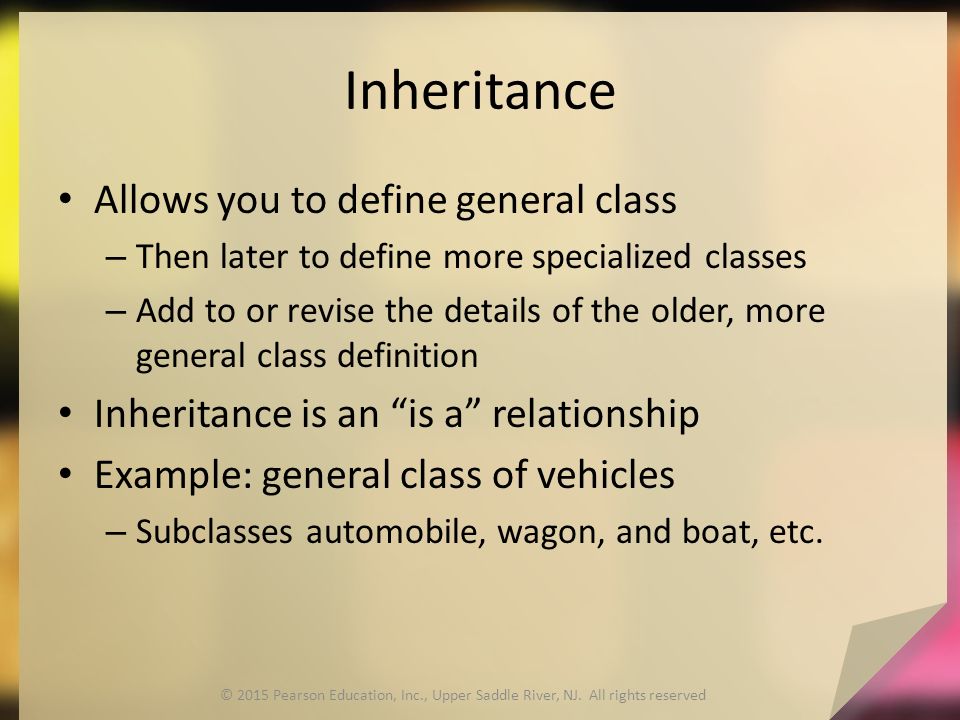 Inheritance

• Allows you to define general class
– Then later to define more specialized classes
– Add to or revise the details of the older, more general class definition
• Inheritance is an “is a” relationship
• Example: general class of vehicles
– Subclasses automobile, wagon, and boat, etc.

© 2015 Pearson Education, Inc., Upper Saddle River, NJ. All rights reserved